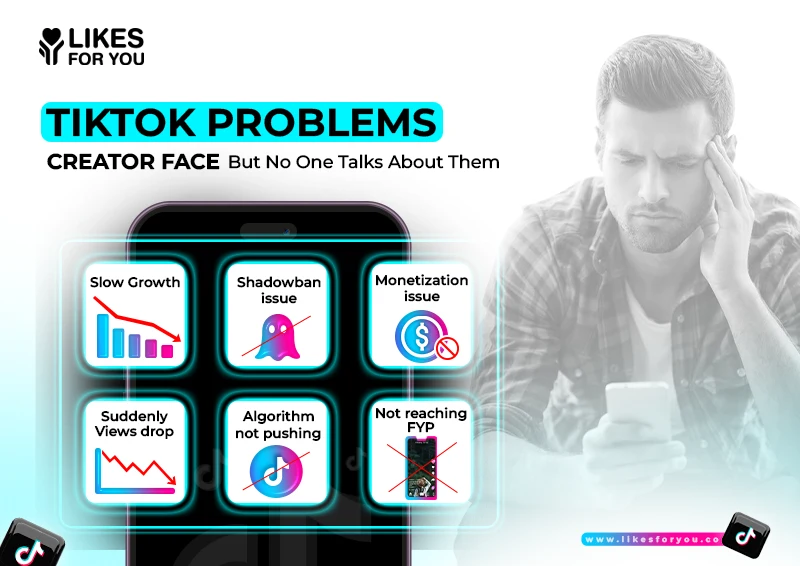 LIKES FOR YOU

TIKTOK PROBLEMS

CREATOR FACE But No One Talks About Them

Slow Growth

Shadowban issue

Monetization issue

Suddenly Views drop

Algorithm not pushing

Not reaching FYP

www.likesforyou.co